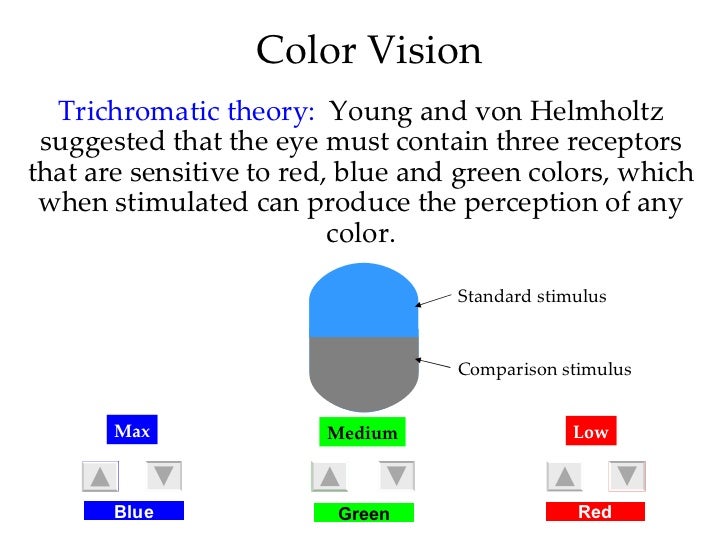 Color Vision

Trichromatic theory: Young and von Helmholtz suggested that the eye must contain three receptors that are sensitive to red, blue and green colors, which when stimulated can produce the perception of any color.

Standard stimulus

Comparison stimulus

Max

Blue

Medium

Green

Low

Red